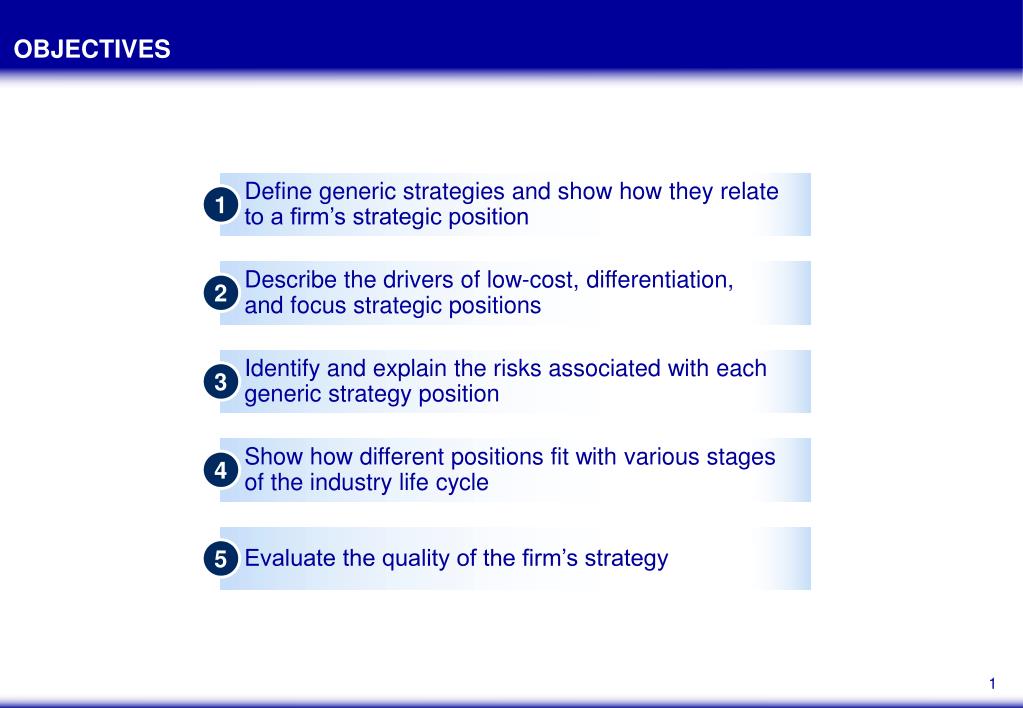 OBJECTIVES

1 Define generic strategies and show how they relate to a firm’s strategic position

2 Describe the drivers of low-cost, differentiation, and focus strategic positions

3 Identify and explain the risks associated with each generic strategy position

4 Show how different positions fit with various stages of the industry life cycle

5 Evaluate the quality of the firm’s strategy

1